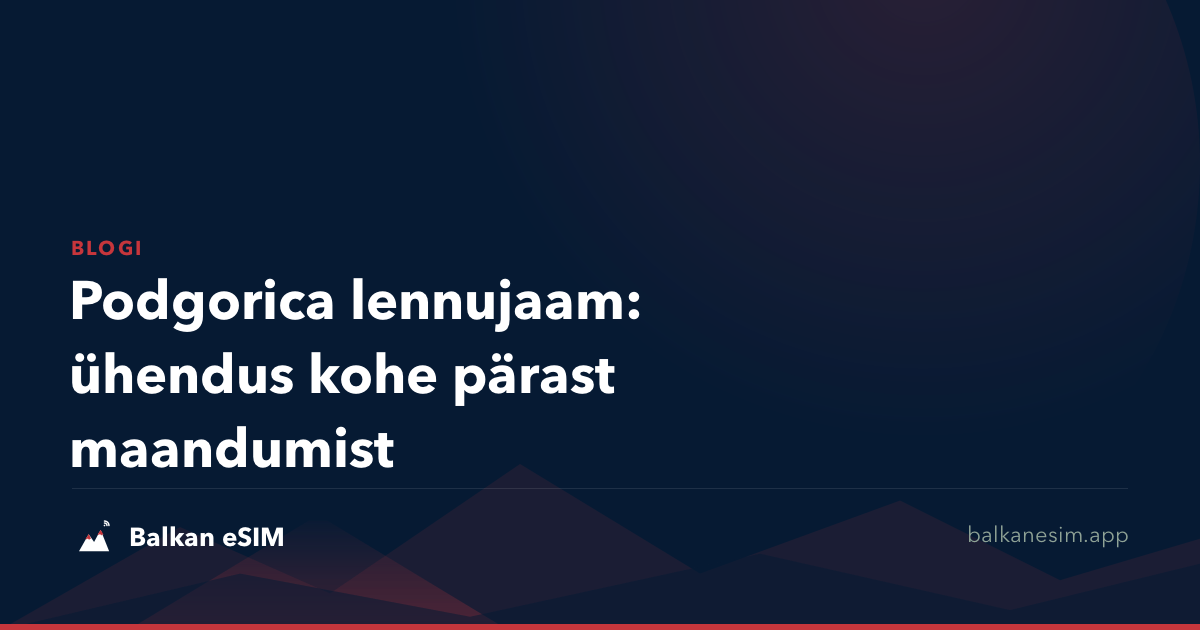 BLOGI

Podgorica lennujaam: ühendus kohe pärast maandumist

Balkan eSIM

balkanesim.app